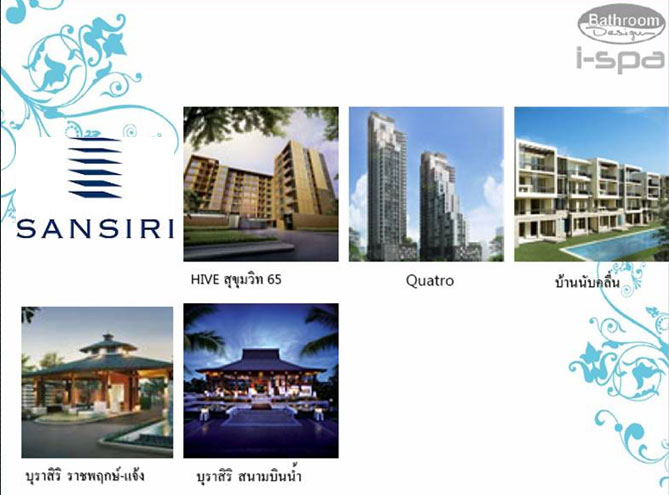 Bathroom Design
i-spa

SANSIRI

HIVE สุขุมวิท 65

Quatro

บ้านนับคลื่น

บุราสิริ ราชพฤกษ์-แจ้ง

บุราสิริ สนามบินน้ำ